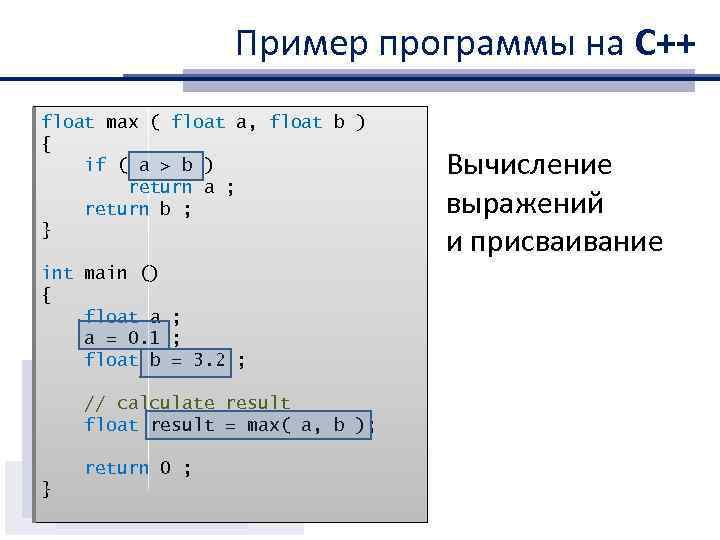 Пример программы на C++

float max ( float a, float b )
{
    if ( a > b )
        return a ;
    return b ;
}

int main ()
{
    float a ;
    a = 0.1 ;
    float b = 3.2 ;

    // calculate result
    float result = max( a, b );

    return 0 ;
}

Вычисление выражений и присваивание